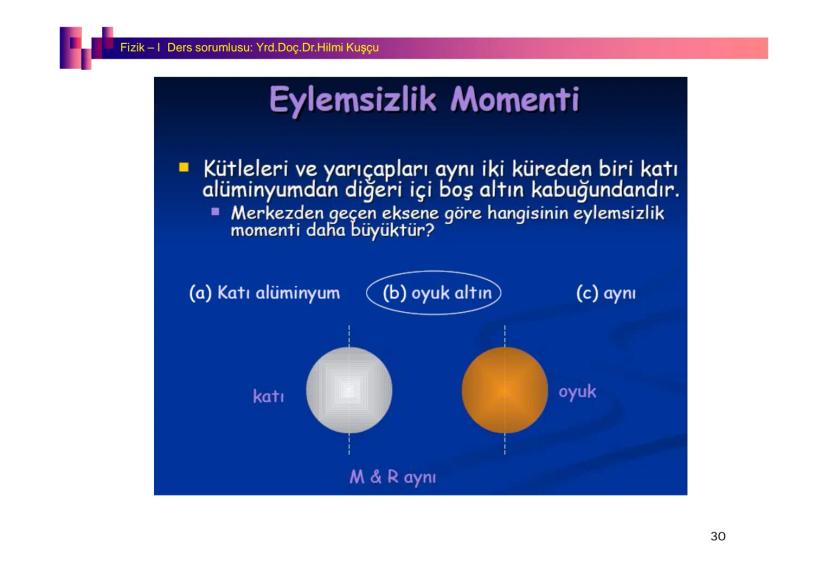 Fizik – I Ders sorumlusu: Yrd.Doç.Dr.Hilmi Kuşçu

Eylemsizlik Momenti

Kütleleri ve yarıçapları aynı iki küreden biri katı alüminyumdan diğeri içi boş altın kabuğundandır.

Merkezden geçen eksene göre hangisinin eylemsizlik momenti daha büyüktür?

(a) Katı alüminyum (b) oyuk altın (c) aynı

katı

oyuk

M & R aynı

30